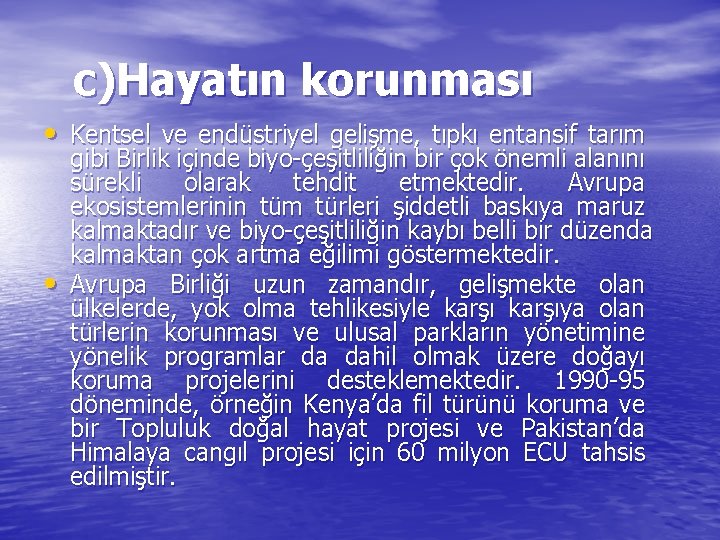 c)Hayatın korunması

• Kentsel ve endüstriyel gelişme, tıpkı entansif tarım gibi Birlik içinde biyo-çeşitliliğin bir çok önemli alanını sürekli olarak tehdit etmektedir. Avrupa ekosistemlerinin tüm türleri şiddetli baskıya maruz kalmaktadır ve biyo-çeşitliliğin kaybı belli bir düzenda kalmaktan çok artma eğilimi göstermektedir.

• Avrupa Birliği uzun zamandır, gelişmekte olan ülkelerde, yok olma tehlikesiyle karşı karşıya olan türlerin korunması ve ulusal parkların yönetimine yönelik programlar da dahil olmak üzere doğayı koruma projelerini desteklemektedir. 1990-95 döneminde, örneğin Kenya'da fil türünü koruma ve bir Topluluk doğal hayat projesi ve Pakistan'da Himalaya cangıl projesi için 60 milyon ECU tahsis edilmiştir.